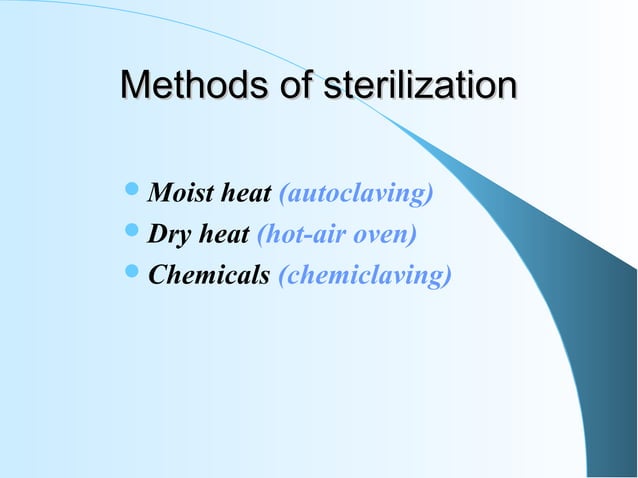 Methods of sterilization

- Moist heat (autoclaving)
- Dry heat (hot-air oven)
- Chemicals (chemiclaving)